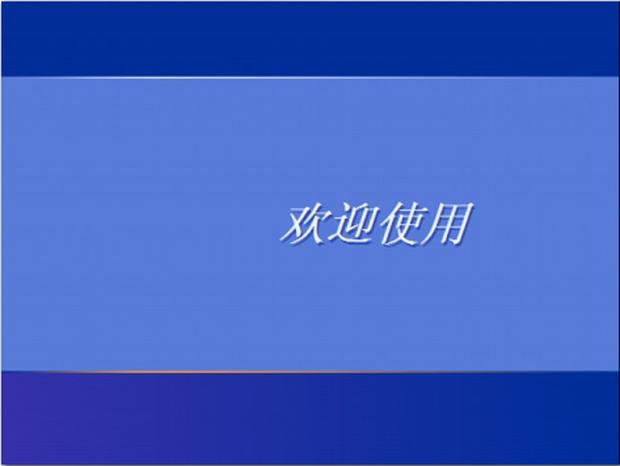 欢迎使用